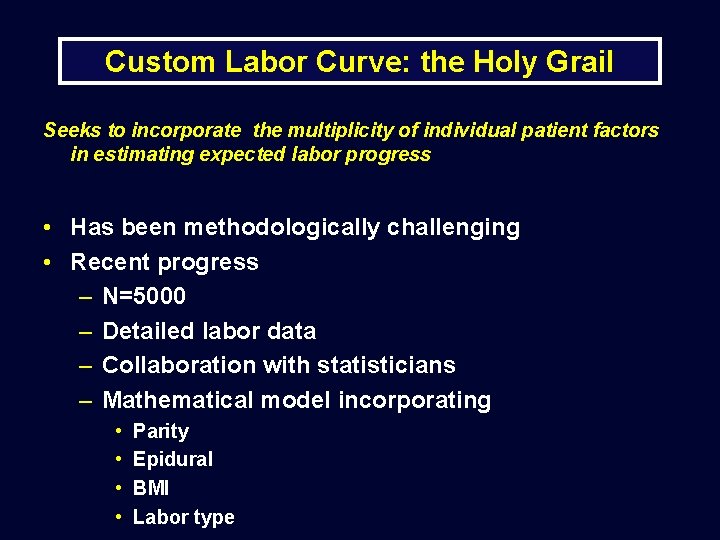 Custom Labor Curve: the Holy Grail

Seeks to incorporate the multiplicity of individual patient factors in estimating expected labor progress

• Has been methodologically challenging
• Recent progress
– N=5000
– Detailed labor data
– Collaboration with statisticians
– Mathematical model incorporating
• Parity
• Epidural
• BMI
• Labor type